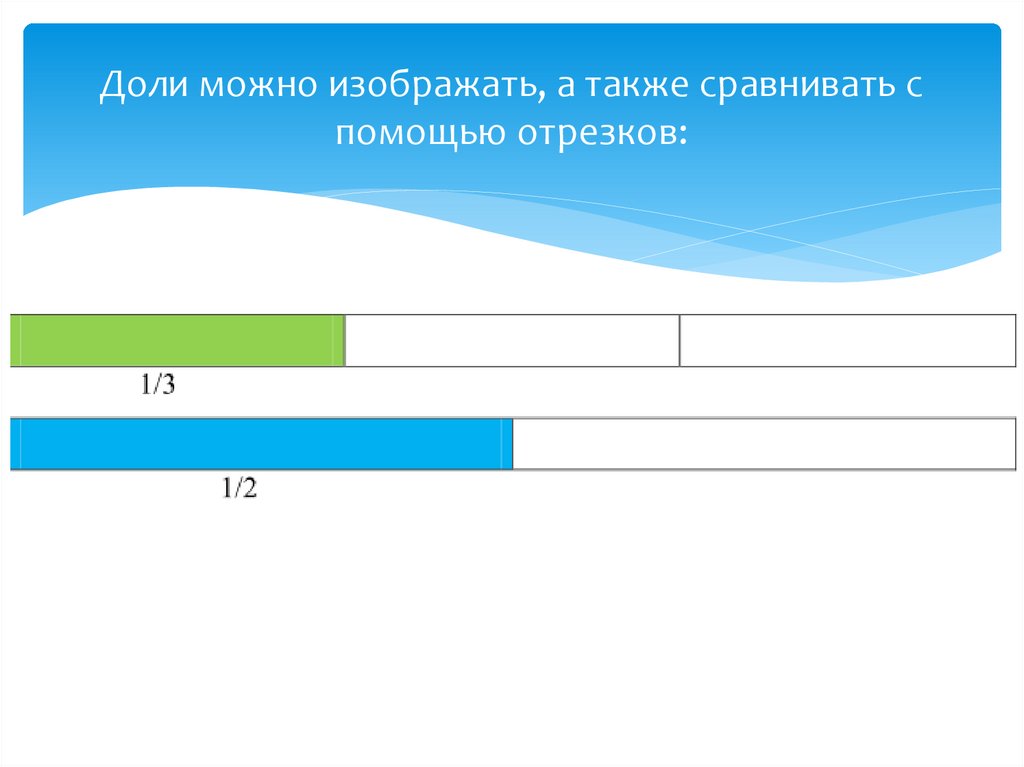 Доли можно изображать, а также сравнивать с помощью отрезков:

1/3

1/2